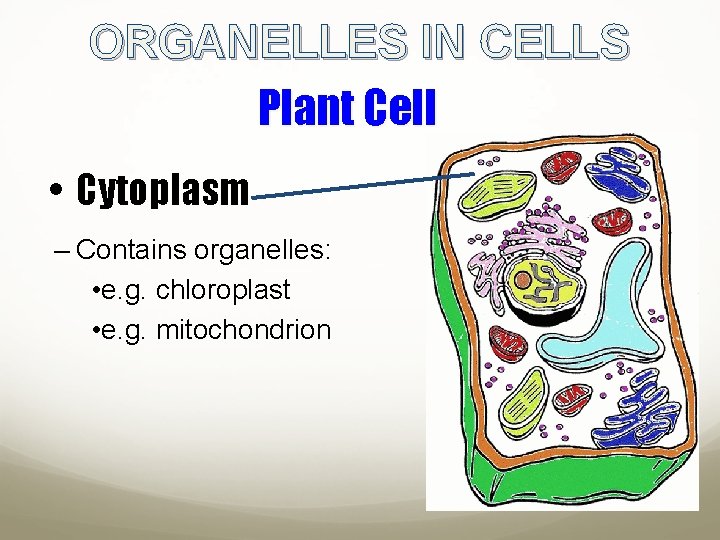 ORGANELLES IN CELLS

Plant Cell

• Cytoplasm

– Contains organelles:

•e.g. chloroplast

•e.g. mitochondrion